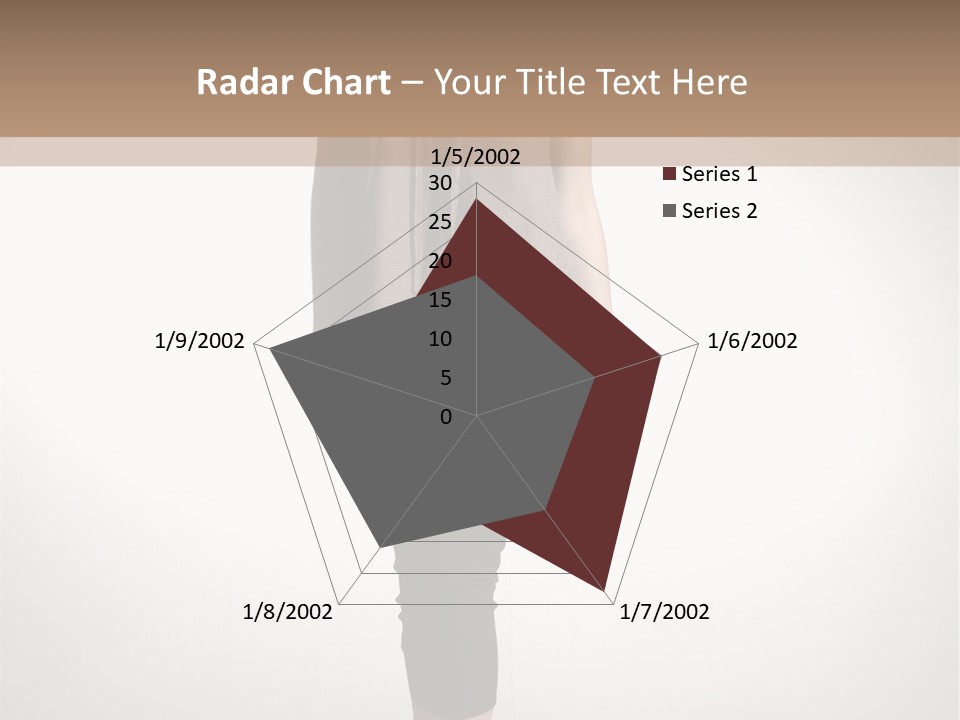 Radar Chart – Your Title Text Here

1/5/2002
30
25
20
15
10
5
0
1/6/2002
1/7/2002
1/8/2002
1/9/2002

Series 1
Series 2